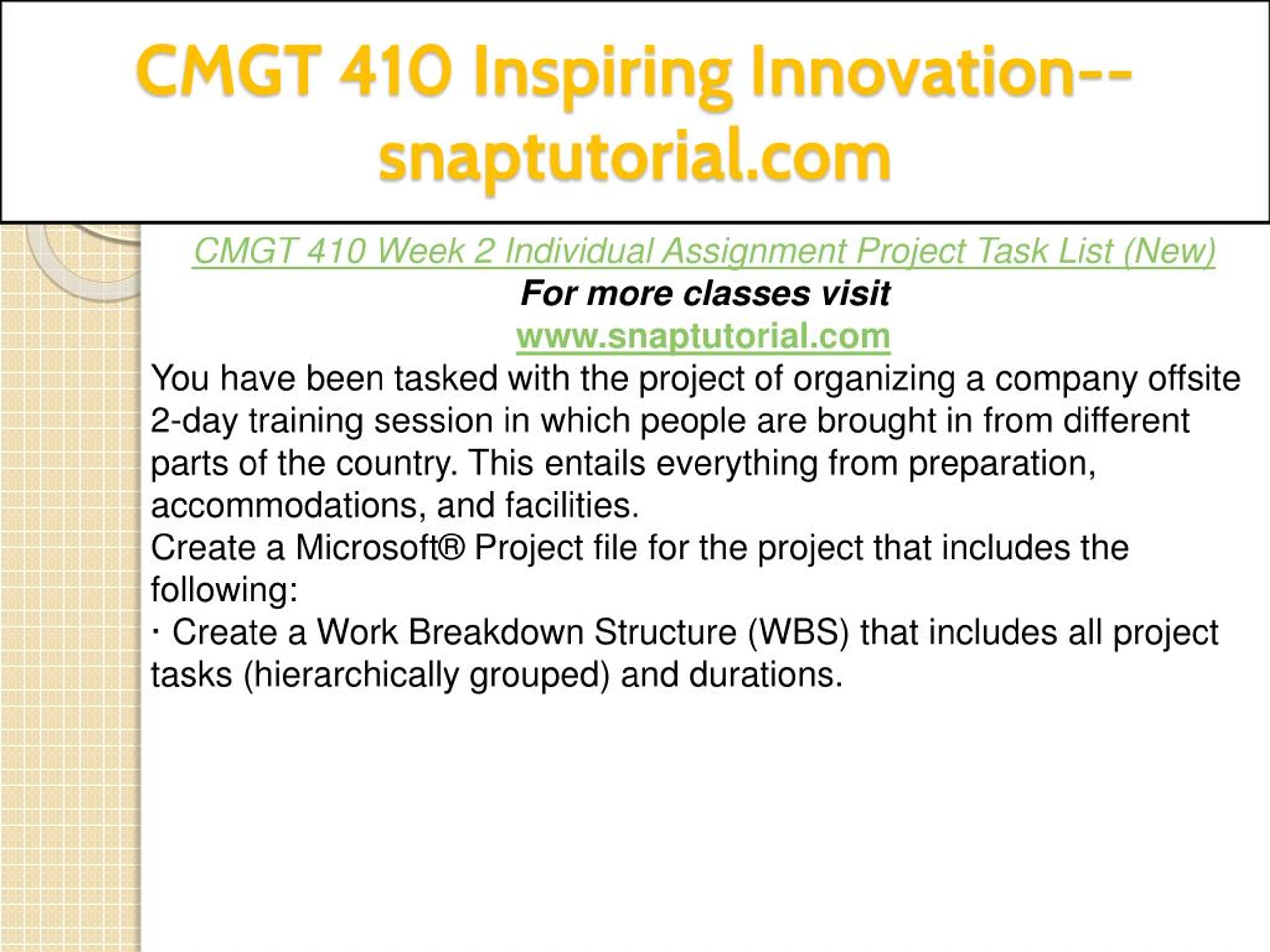 CMGT 410 Inspiring Innovation--snaptutorial.com

CMGT 410 Week 2 Individual Assignment Project Task List (New)
For more classes visit
www.snaptutorial.com

You have been tasked with the project of organizing a company offsite 2-day training session in which people are brought in from different parts of the country. This entails everything from preparation, accommodations, and facilities.
Create a Microsoft® Project file for the project that includes the following:
· Create a Work Breakdown Structure (WBS) that includes all project tasks (hierarchically grouped) and durations.